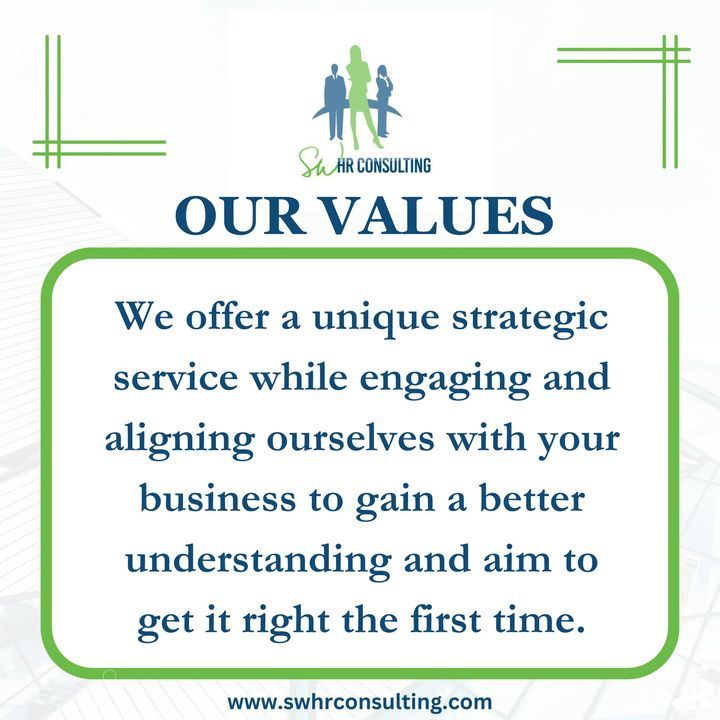 SW HR CONSULTING

OUR VALUES

We offer a unique strategic service while engaging and aligning ourselves with your business to gain a better understanding and aim to get it right the first time.

www.swhrconsulting.com